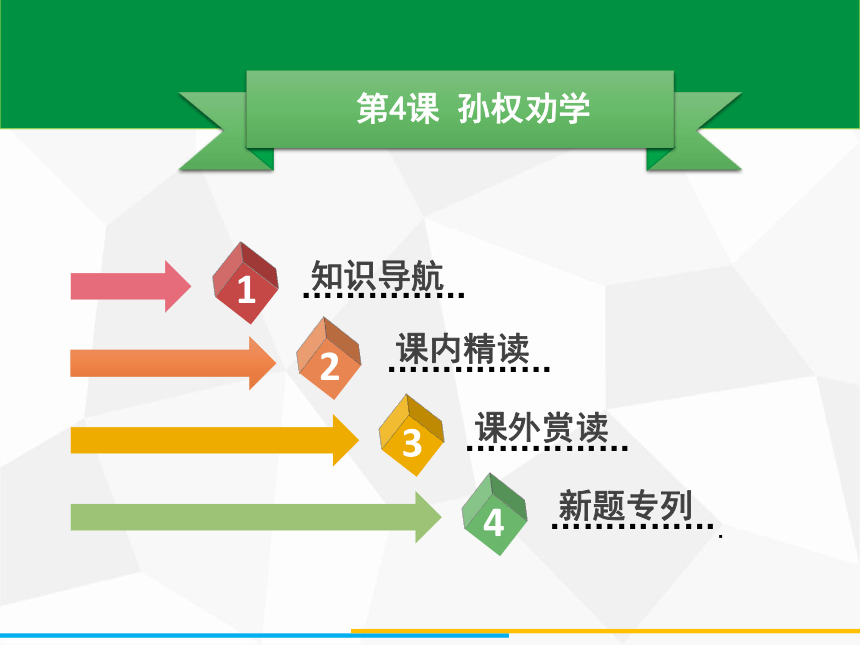 第4课 孙权劝学

1 知识导航

2 课内精读

3 课外赏读

4 新题专列